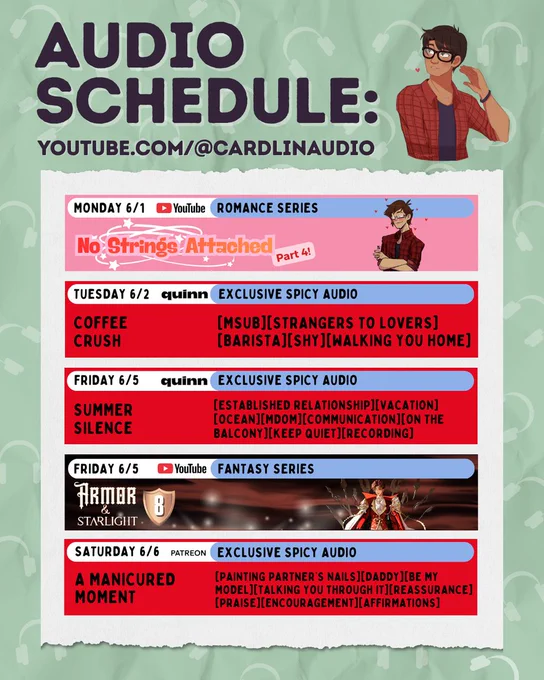 AUDIO SCHEDULE:

YOUTUBE.COM/@CARDLINAUDIO

MONDAY 6/1 YouTube ROMANCE SERIES

No Strings Attached Part 4!

TUESDAY 6/2 quinn EXCLUSIVE SPICY AUDIO

COFFEE CRUSH

[MSUB][STRANGERS TO LOVERS][BARISTA][SHY][WALKING YOU HOME]

FRIDAY 6/5 quinn EXCLUSIVE SPICY AUDIO

SUMMER SILENCE

[ESTABLISHED RELATIONSHIP][VACATION][OCEAN][MDOM][COMMUNICATION][ON THE BALCONY][KEEP QUIET][RECORDING]

FRIDAY 6/5 YouTube FANTASY SERIES

ARMOR & STARLIGHT 8

SATURDAY 6/6 PATREON EXCLUSIVE SPICY AUDIO

A MANICURED MOMENT

[PAINTING PARTNER'S NAILS][DADDY][BE MY MODEL][TALKING YOU THROUGH IT][REASSURANCE][PRAISE][ENCOURAGEMENT][AFFIRMATIONS]